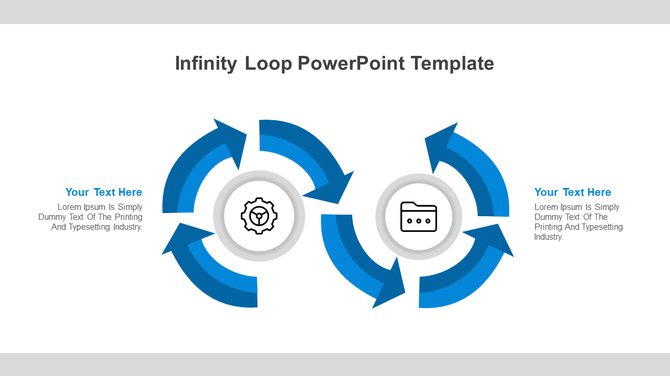 Infinity Loop PowerPoint Template

Your Text Here

Lorem Ipsum Is Simply Dummy Text Of The Printing And Typesetting Industry.

Your Text Here

Lorem Ipsum Is Simply Dummy Text Of The Printing And Typesetting Industry.